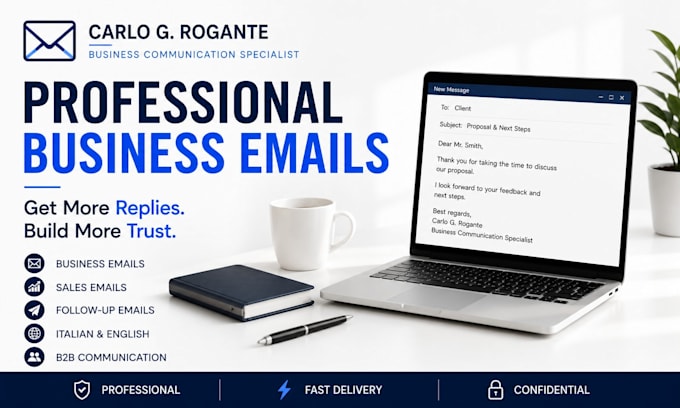 CARLO G. ROGANTE
BUSINESS COMMUNICATION SPECIALIST

PROFESSIONAL BUSINESS EMAILS

Get More Replies.
Build More Trust.

BUSINESS EMAILS
SALES EMAILS
FOLLOW-UP EMAILS
ITALIAN & ENGLISH
B2B COMMUNICATION

New Message
To: Client
Subject: Proposal & Next Steps

Dear Mr. Smith,

Thank you for taking the time to discuss our proposal.

I look forward to your feedback and next steps.

Best regards,
Carlo G. Rogante
Business Communication Specialist

PROFESSIONAL
FAST DELIVERY
CONFIDENTIAL